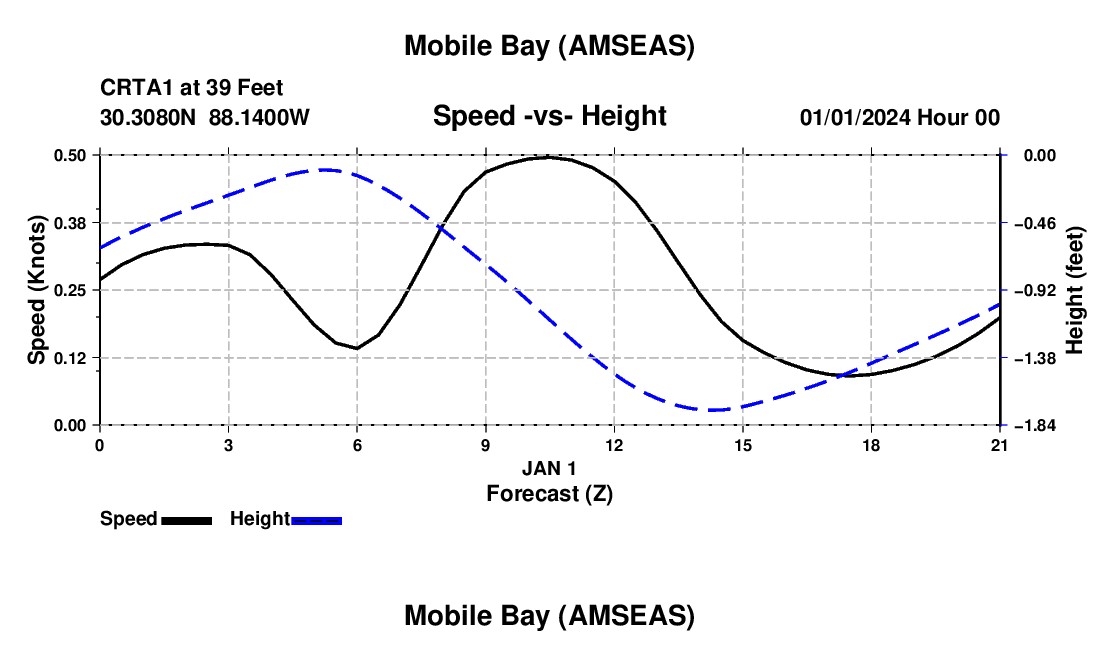 Mobile Bay (AMSEAS)

CRTA1 at 39 Feet
30.3080N 88.1400W

Speed -vs- Height

01/01/2024 Hour 00

Speed (Knots)

0.50
0.38
0.25
0.12
0.00

Height (feet)

0.00
−0.46
−0.92
−1.38
−1.84

0 3 6 9 12 15 18 21

JAN 1
Forecast (Z)

Speed Height

Mobile Bay (AMSEAS)